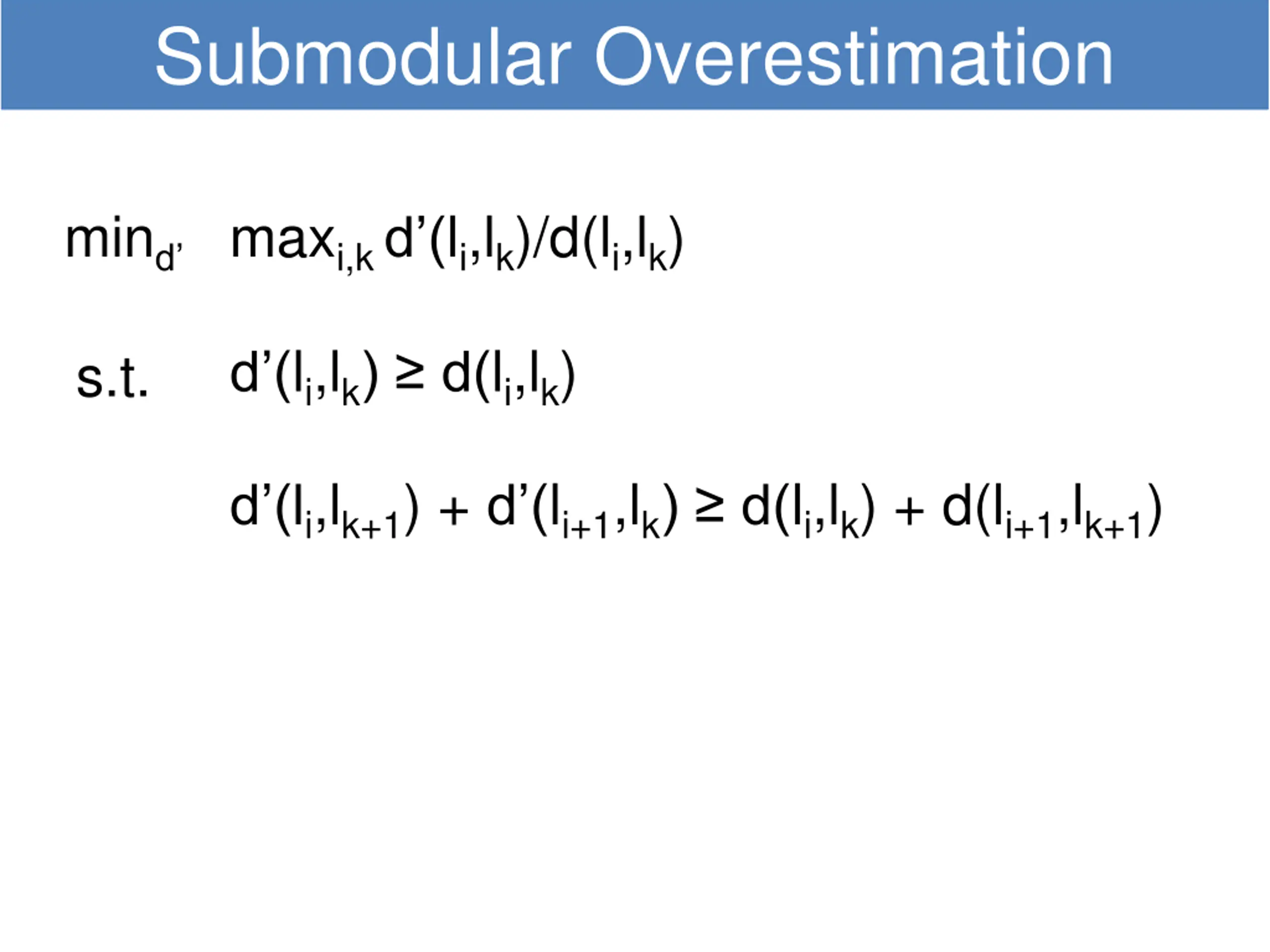 Submodular Overestimation

$\min_{d'}$ $\max_{i,k} d'(l_i,l_k)/d(l_i,l_k)$

s.t. $d'(l_i,l_k) \geq d(l_i,l_k)$

$d'(l_i,l_{k+1}) + d'(l_{i+1},l_k) \geq d(l_i,l_k) + d(l_{i+1},l_{k+1})$